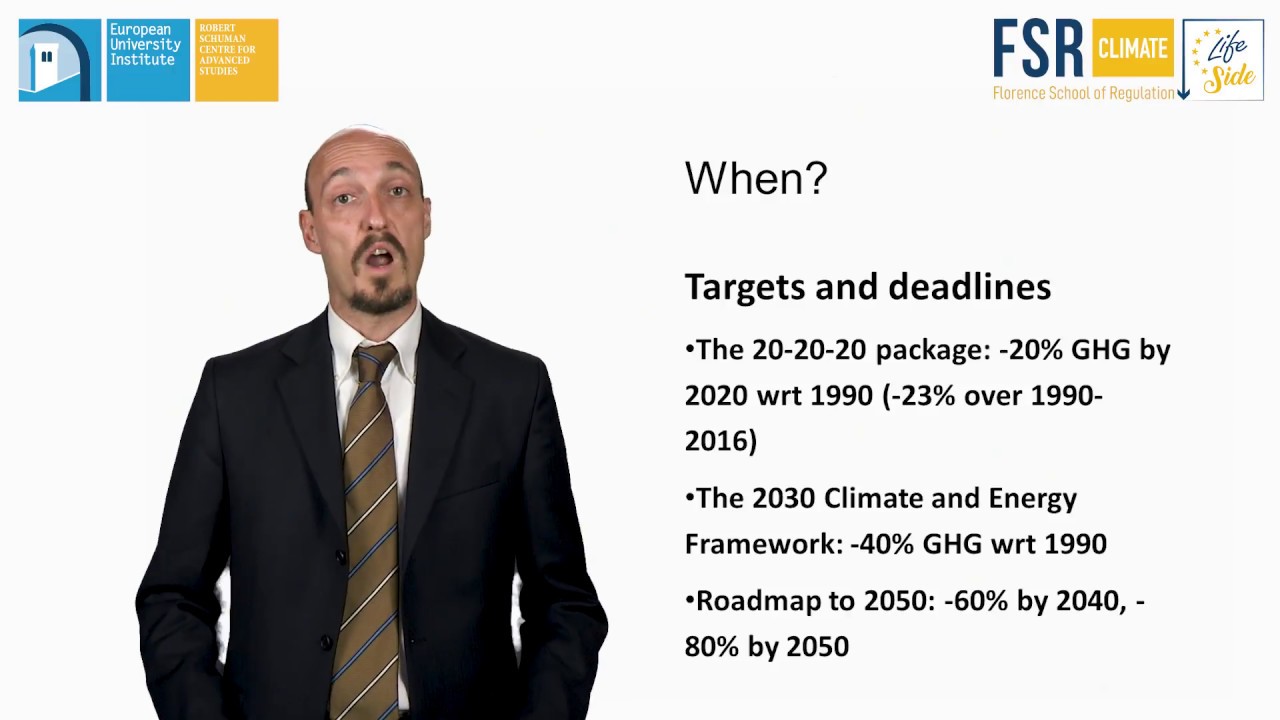 European University Institute

ROBERT SCHUMAN CENTRE FOR ADVANCED STUDIES

FSR CLIMATE
Florence School of Regulation

Life Side

When?

Targets and deadlines

•The 20-20-20 package: -20% GHG by 2020 wrt 1990 (-23% over 1990-2016)

•The 2030 Climate and Energy Framework: -40% GHG wrt 1990

•Roadmap to 2050: -60% by 2040, -80% by 2050